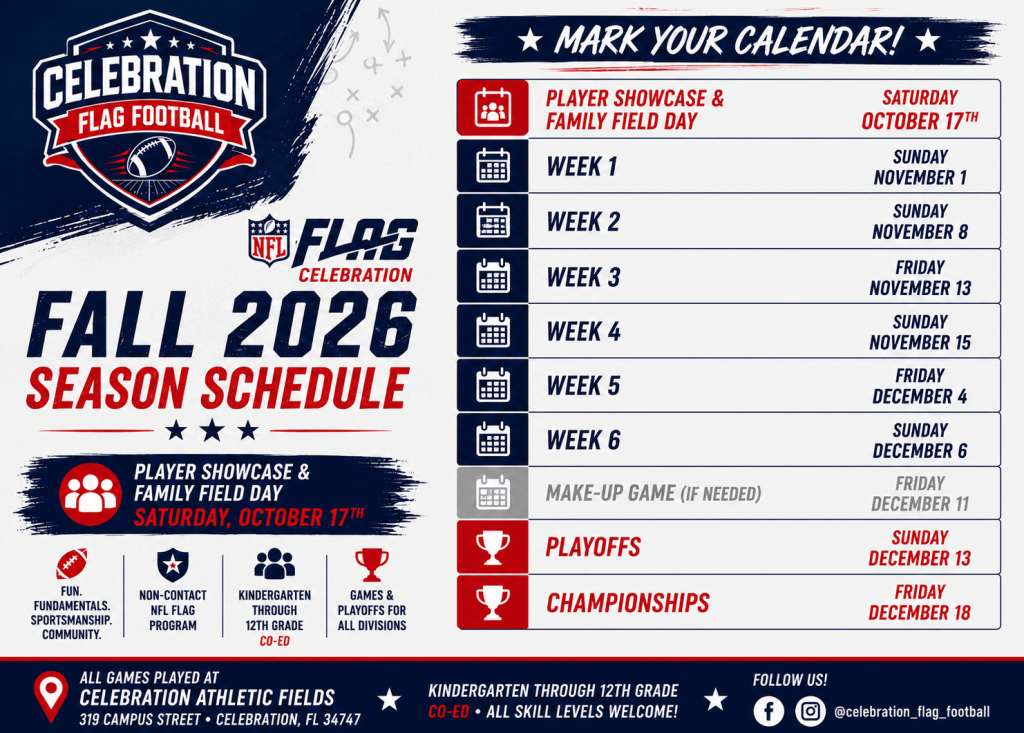 CELEBRATION
FLAG FOOTBALL

NFL FLAG
CELEBRATION

FALL 2026
SEASON SCHEDULE

PLAYER SHOWCASE & FAMILY FIELD DAY
SATURDAY, OCTOBER 17TH

FUN. FUNDAMENTALS. SPORTSMANSHIP. COMMUNITY.

NON-CONTACT NFL FLAG PROGRAM

KINDERGARTEN THROUGH 12TH GRADE
CO-ED

GAMES & PLAYOFFS FOR ALL DIVISIONS

MARK YOUR CALENDAR!

| | |
|---|---|
| PLAYER SHOWCASE & FAMILY FIELD DAY | SATURDAY OCTOBER 17TH |
| WEEK 1 | SUNDAY NOVEMBER 1 |
| WEEK 2 | SUNDAY NOVEMBER 8 |
| WEEK 3 | FRIDAY NOVEMBER 13 |
| WEEK 4 | SUNDAY NOVEMBER 15 |
| WEEK 5 | FRIDAY DECEMBER 4 |
| WEEK 6 | SUNDAY DECEMBER 6 |
| MAKE-UP GAME (IF NEEDED) | FRIDAY DECEMBER 11 |
| PLAYOFFS | SUNDAY DECEMBER 13 |
| CHAMPIONSHIPS | FRIDAY DECEMBER 18 |

ALL GAMES PLAYED AT
CELEBRATION ATHLETIC FIELDS
319 CAMPUS STREET • CELEBRATION, FL 34747

KINDERGARTEN THROUGH 12TH GRADE
CO-ED • ALL SKILL LEVELS WELCOME!

FOLLOW US!
@celebration_flag_football